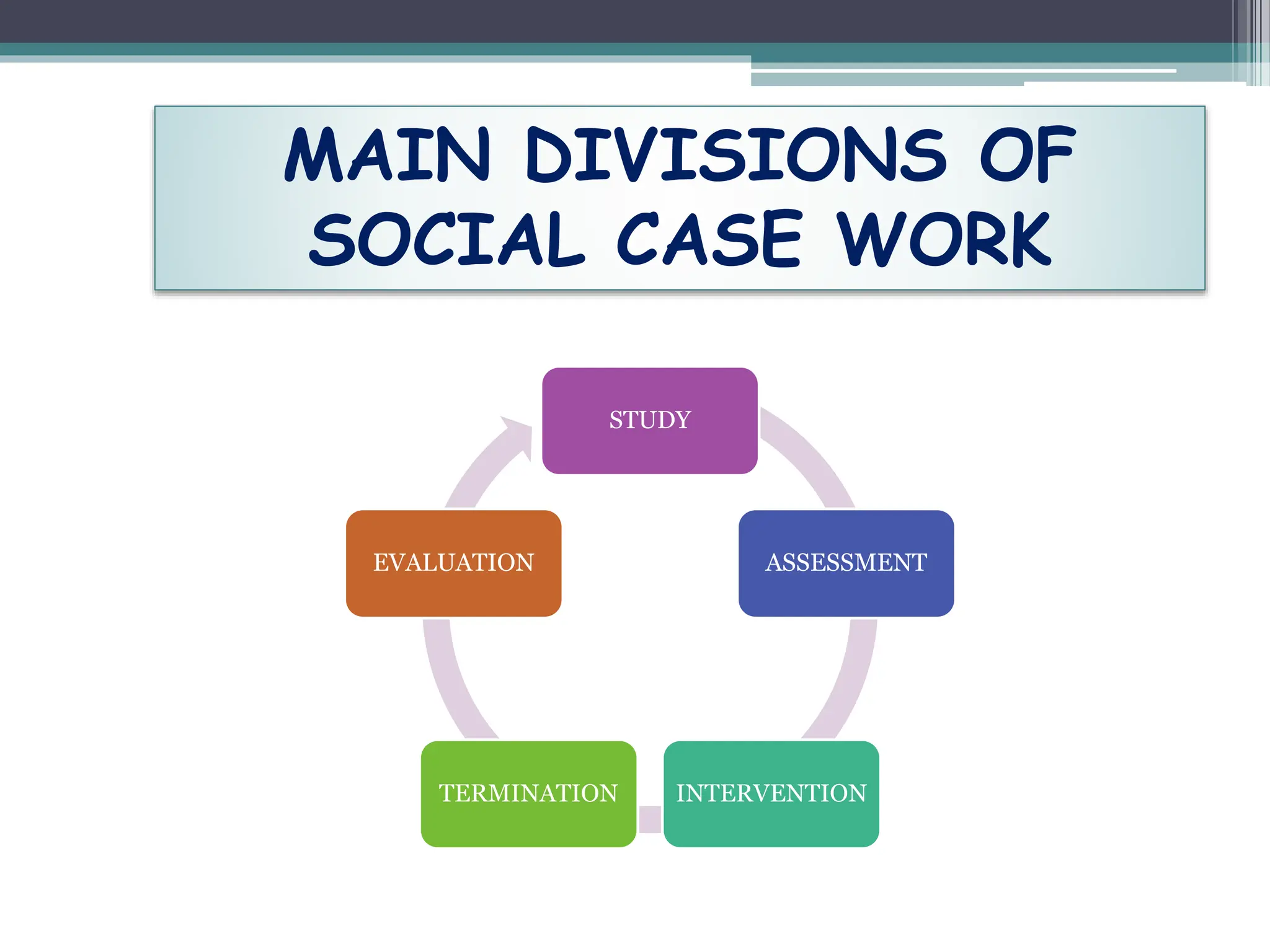 MAIN DIVISIONS OF SOCIAL CASE WORK

STUDY

ASSESSMENT

INTERVENTION

TERMINATION

EVALUATION